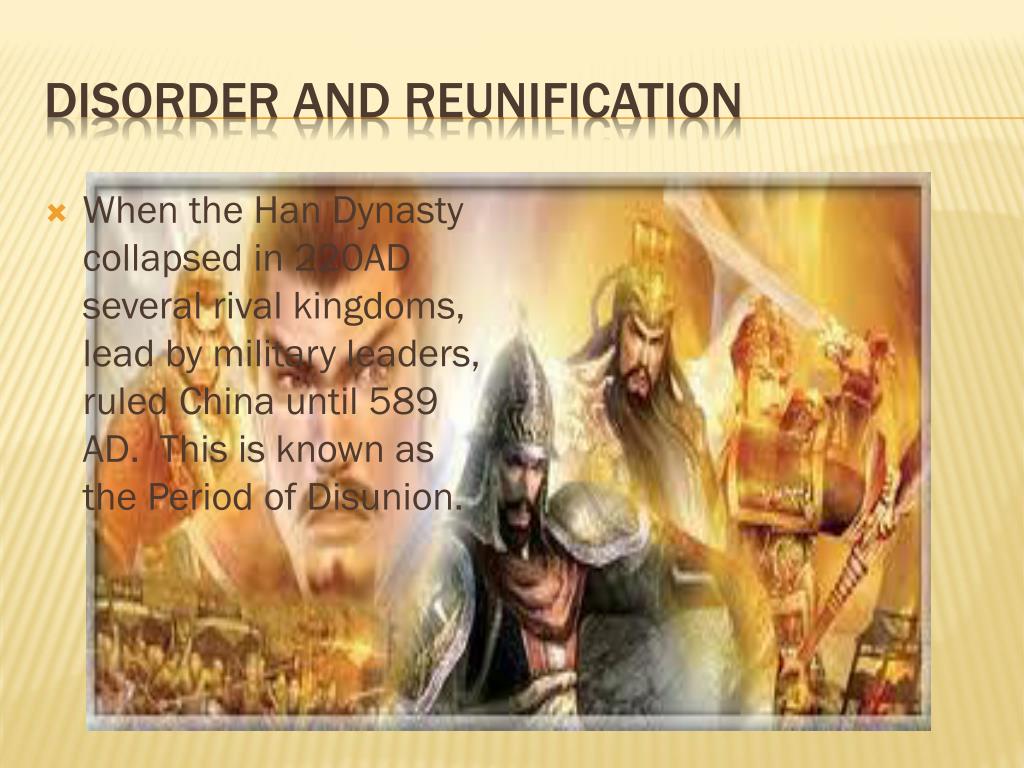 DISORDER AND REUNIFICATION

When the Han Dynasty collapsed in 220AD several rival kingdoms, lead by military leaders, ruled China until 589 AD.  This is known as the Period of Disunion.